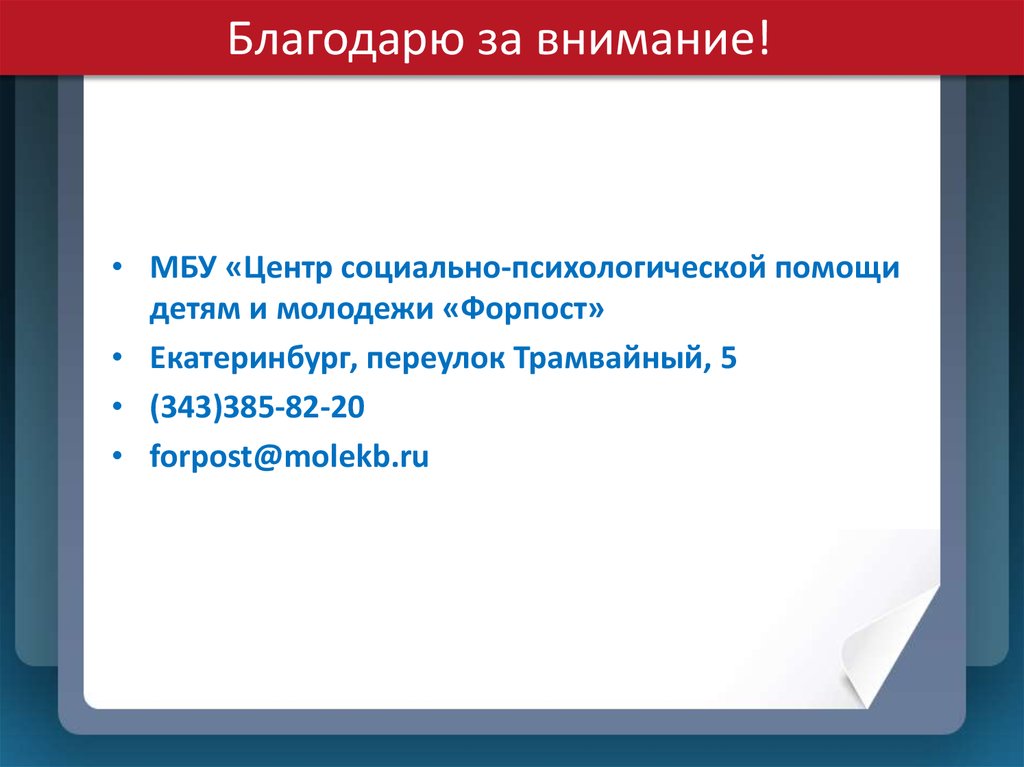 Благодарю за внимание!

• МБУ «Центр социально-психологической помощи детям и молодежи «Форпост»
• Екатеринбург, переулок Трамвайный, 5
• (343)385-82-20
• forpost@molekb.ru